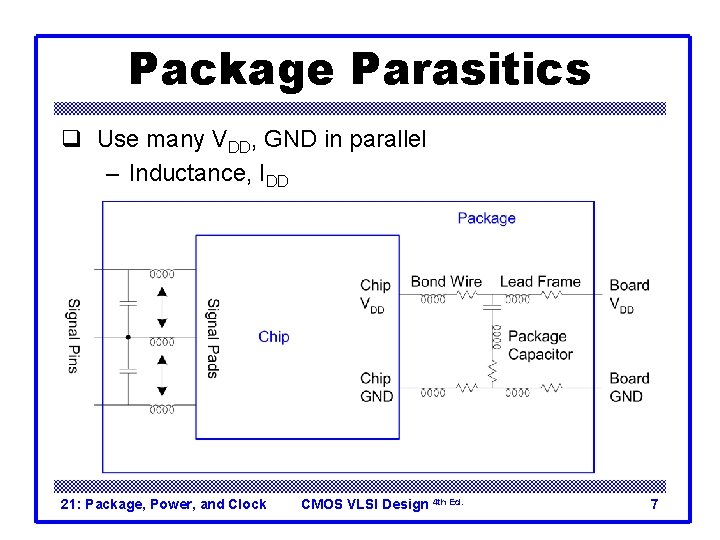 Package Parasitics

❑ Use many $V_{DD}$, GND in parallel

– Inductance, $I_{DD}$

Package

Signal Pins

Signal Pads

Chip

Chip $V_{DD}$

Chip GND

Bond Wire

Lead Frame

Package Capacitor

Board $V_{DD}$

Board GND

21: Package, Power, and Clock

CMOS VLSI Design $^{4th\ Ed.}$

7